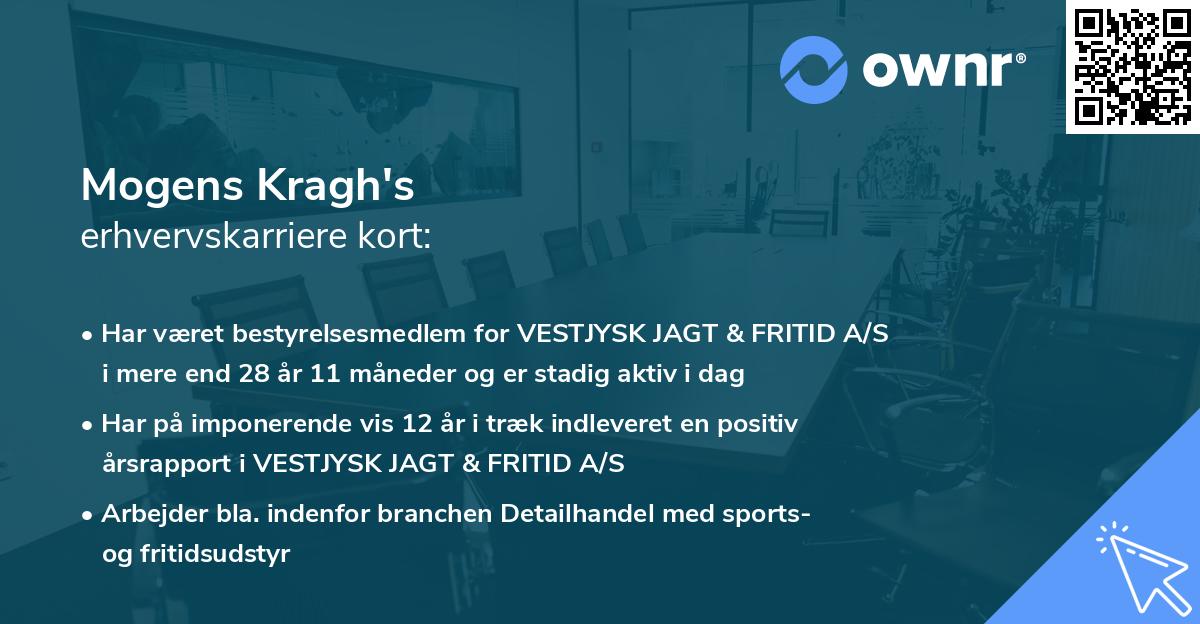 ownr®

Mogens Kragh's
erhvervskarriere kort:

• Har været bestyrelsesmedlem for VESTJYSK JAGT & FRITID A/S i mere end 28 år 11 måneder og er stadig aktiv i dag

• Har på imponerende vis 12 år i træk indleveret en positiv årsrapport i VESTJYSK JAGT & FRITID A/S

• Arbejder bla. indenfor branchen Detailhandel med sports- og fritidsudstyr